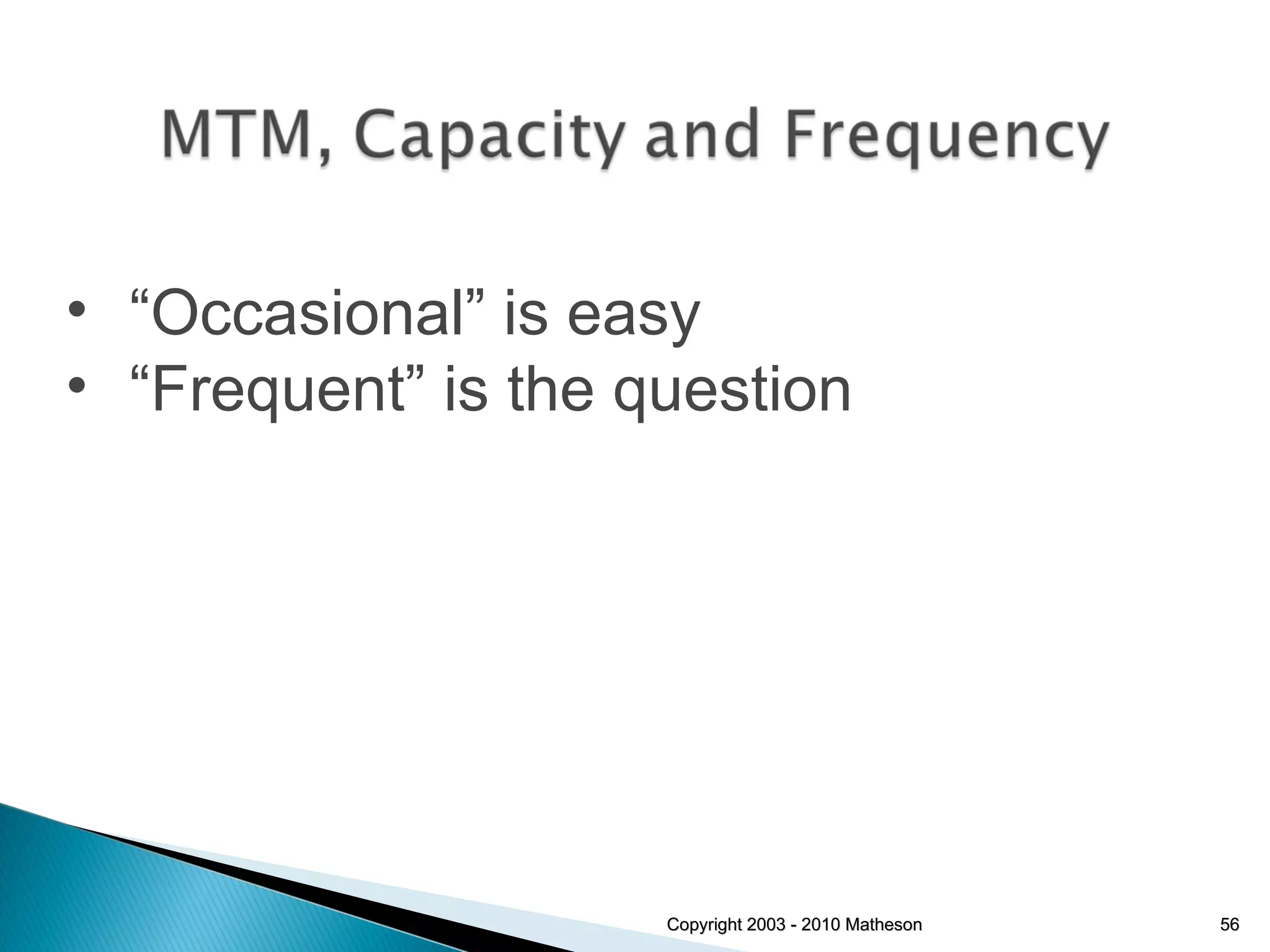 MTM, Capacity and Frequency

• “Occasional” is easy
• “Frequent” is the question

Copyright 2003 - 2010 Matheson

56